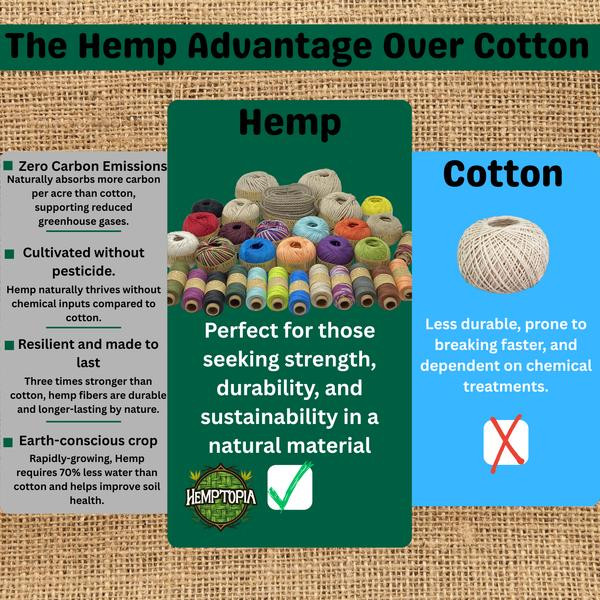 The Hemp Advantage Over Cotton

Zero Carbon Emissions
Naturally absorbs more carbon per acre than cotton, supporting reduced greenhouse gases.

Cultivated without pesticide.
Hemp naturally thrives without chemical inputs compared to cotton.

Resilient and made to last
Three times stronger than cotton, hemp fibers are durable and longer-lasting by nature.

Earth-conscious crop
Rapidly-growing, Hemp requires 70% less water than cotton and helps improve soil health.

Hemp

Perfect for those seeking strength, durability, and sustainability in a natural material

HEMPTOPIA

Cotton

Less durable, prone to breaking faster, and dependent on chemical treatments.